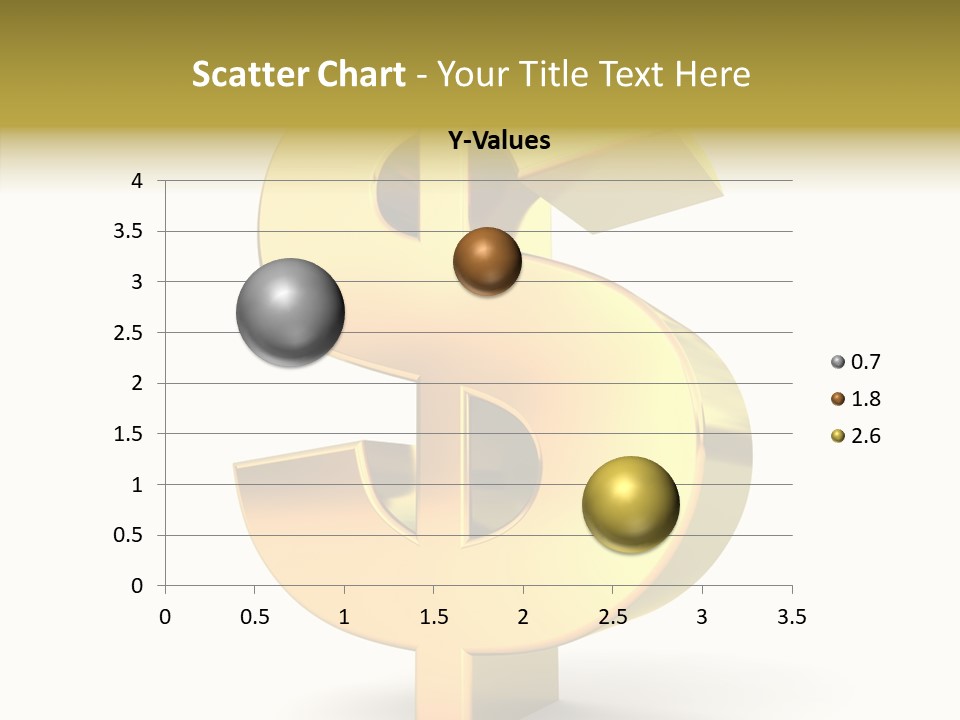 Scatter Chart - Your Title Text Here

Y-Values

4
3.5
3
2.5
2
1.5
1
0.5
0

0 0.5 1 1.5 2 2.5 3 3.5

0.7
1.8
2.6